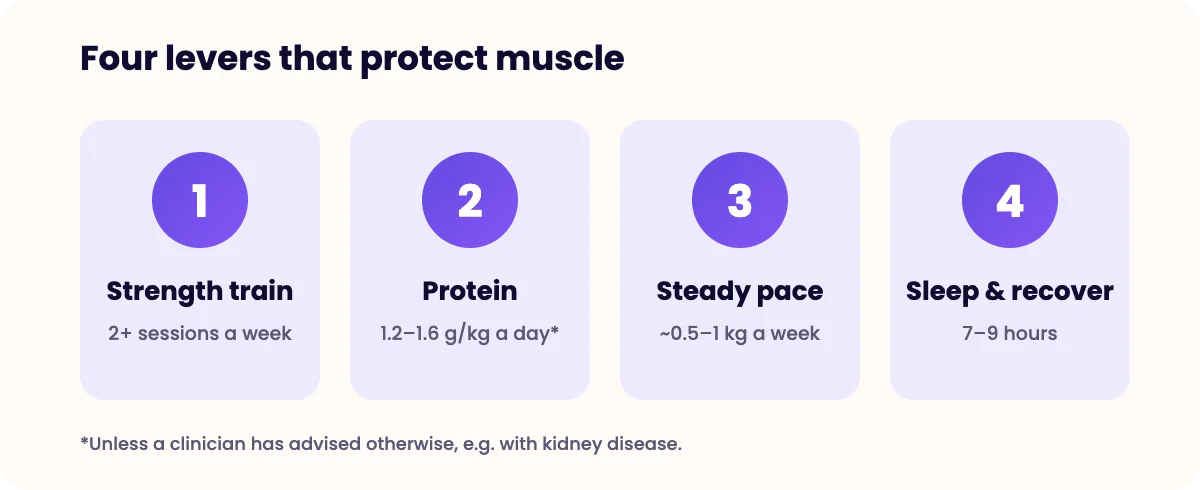 Four levers that protect muscle

1

Strength train

2+ sessions a week

2

Protein

1.2–1.6 g/kg a day*

3

Steady pace

~0.5–1 kg a week

4

Sleep & recover

7–9 hours

*Unless a clinician has advised otherwise, e.g. with kidney disease.